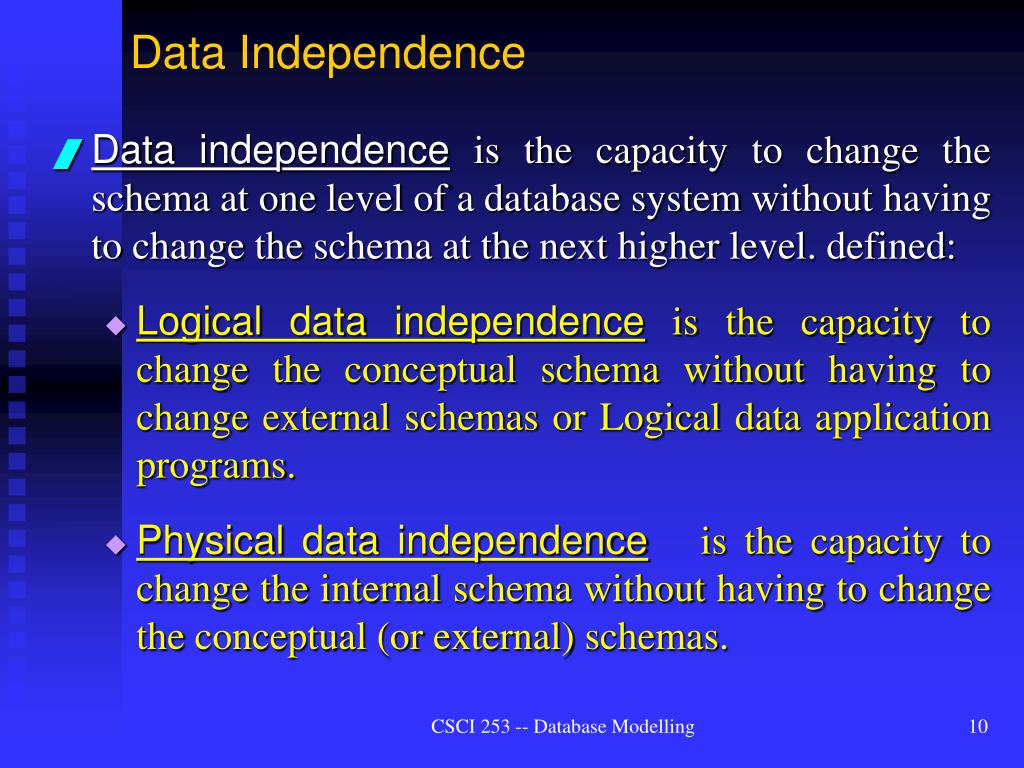 Data Independence

Data independence is the capacity to change the schema at one level of a database system without having to change the schema at the next higher level. defined:

Logical data independence is the capacity to change the conceptual schema without having to change external schemas or Logical data application programs.

Physical data independence is the capacity to change the internal schema without having to change the conceptual (or external) schemas.

CSCI 253 -- Database Modelling

10